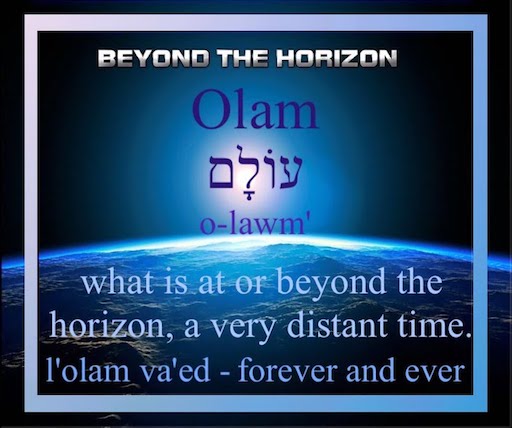 BEYOND THE HORIZON

Olam

עוֹלָם

o-lawm'

what is at or beyond the horizon, a very distant time.

l'olam va'ed - forever and ever